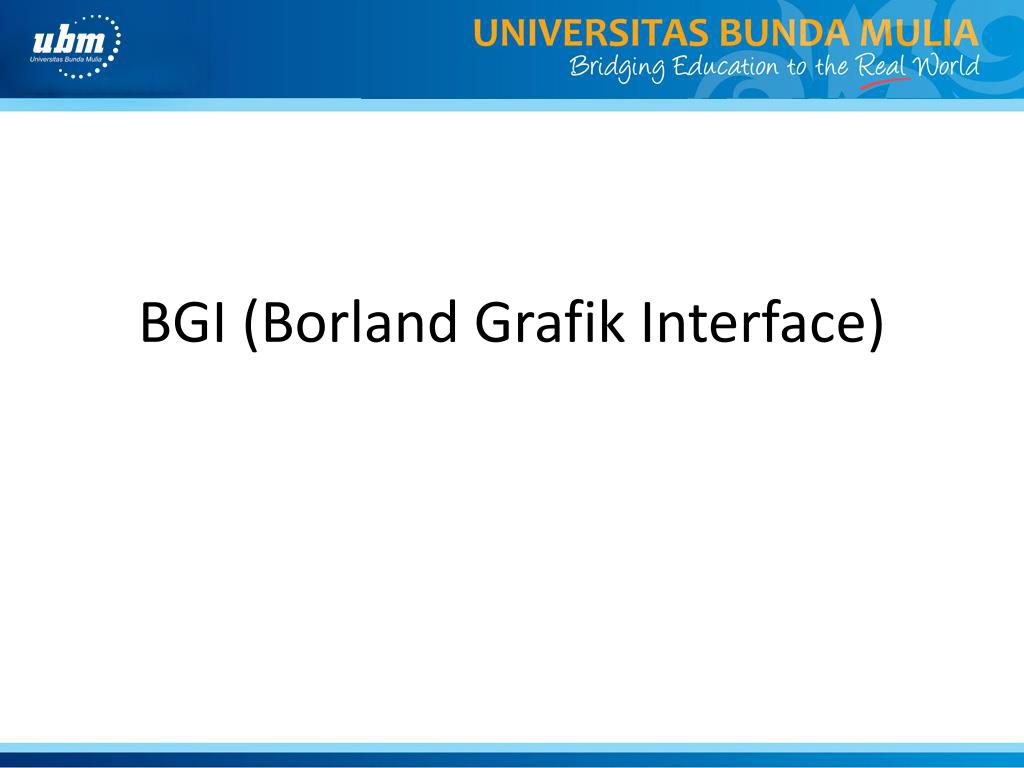 ubm
Universitas Bunda Mulia

UNIVERSITAS BUNDA MULIA
Bridging Education to the Real World

BGI (Borland Grafik Interface)